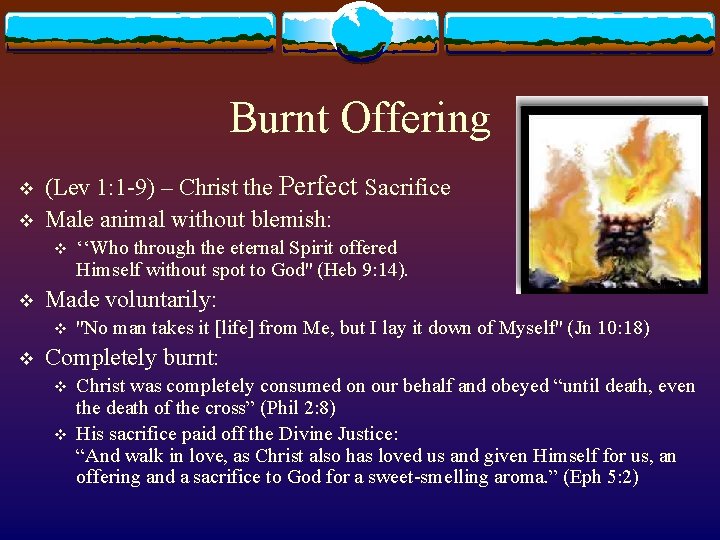 Burnt Offering

❖ (Lev 1:1-9) – Christ the Perfect Sacrifice
❖ Male animal without blemish:
❖ ‘‘Who through the eternal Spirit offered Himself without spot to God" (Heb 9:14).
❖ Made voluntarily:
❖ "No man takes it [life] from Me, but I lay it down of Myself" (Jn 10:18)
❖ Completely burnt:
❖ Christ was completely consumed on our behalf and obeyed “until death, even the death of the cross” (Phil 2:8)
❖ His sacrifice paid off the Divine Justice:
“And walk in love, as Christ also has loved us and given Himself for us, an offering and a sacrifice to God for a sweet-smelling aroma.” (Eph 5:2)